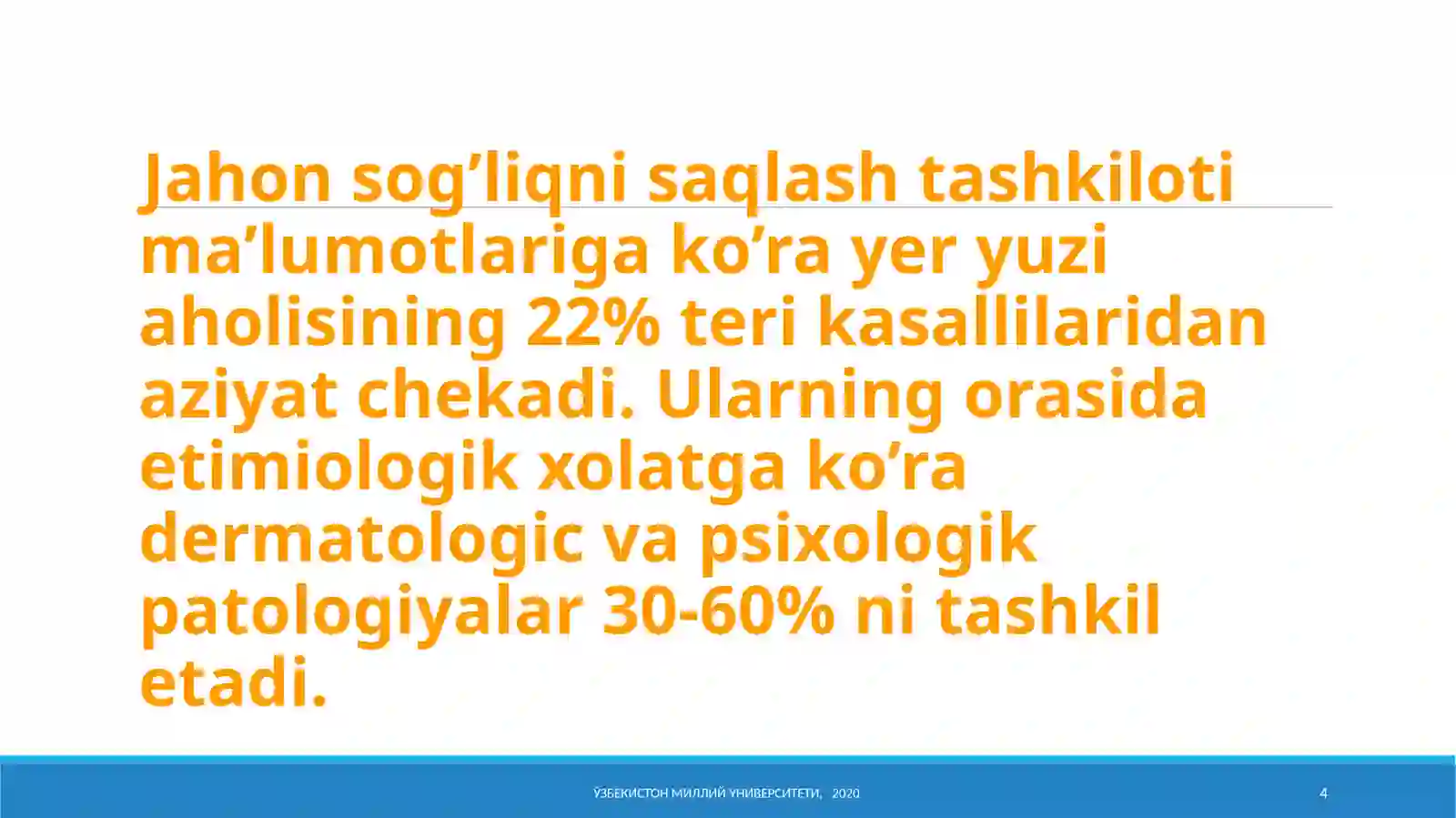 Jahon sog’liqni saqlash tashkiloti ma’lumotlariga ko’ra yer yuzi aholisining 22% teri kasallilaridan aziyat chekadi. Ularning orasida etimiologik xolatga ko’ra dermatologic va psixologik patologiyalar 30-60% ni tashkil etadi.

ЎЗБЕКИСТОН МИЛЛИЙ УНИВЕРСИТЕТИ, 2020

4